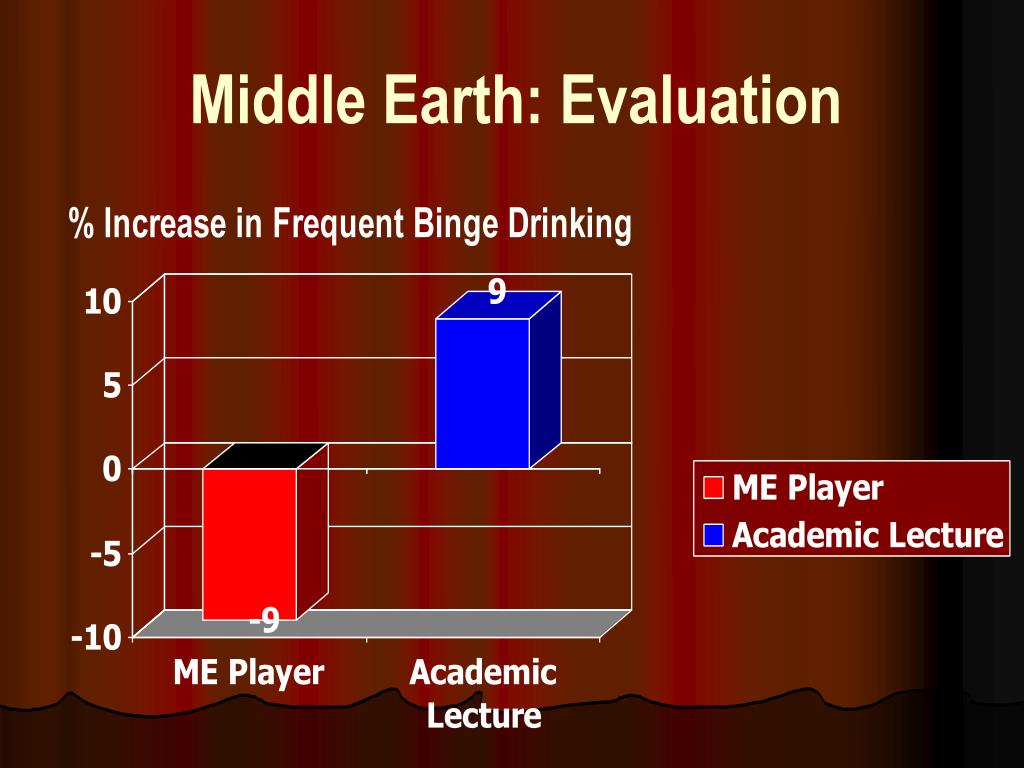 Middle Earth: Evaluation

% Increase in Frequent Binge Drinking

10
5
0
-5
-10

9
-9

ME Player
Academic Lecture

ME Player
Academic Lecture